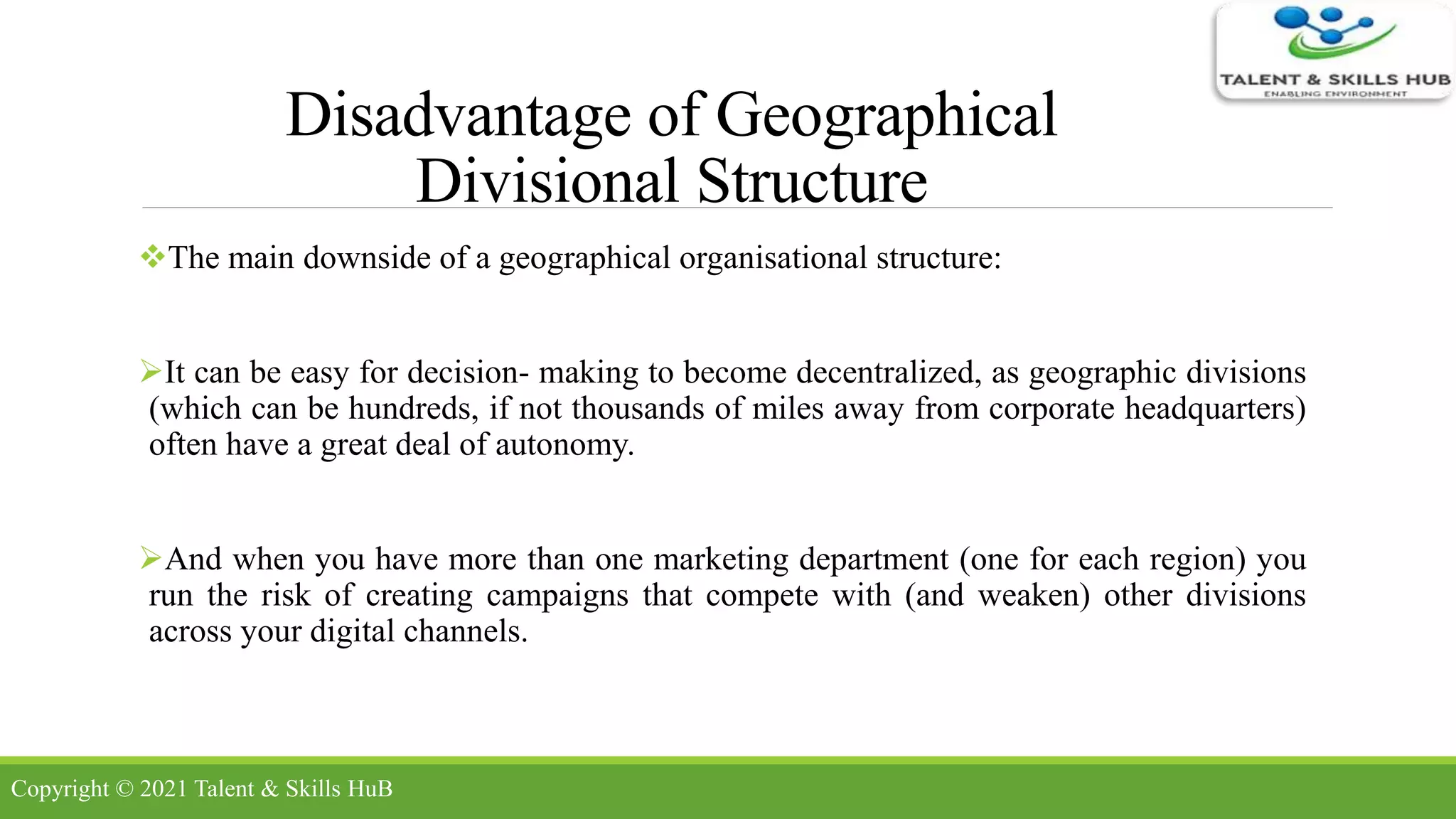 TALENT & SKILLS HUB
ENABLING ENVIRONMENT

Disadvantage of Geographical Divisional Structure

❖The main downside of a geographical organisational structure:

➢It can be easy for decision- making to become decentralized, as geographic divisions (which can be hundreds, if not thousands of miles away from corporate headquarters) often have a great deal of autonomy.

➢And when you have more than one marketing department (one for each region) you run the risk of creating campaigns that compete with (and weaken) other divisions across your digital channels.

Copyright © 2021 Talent & Skills HuB